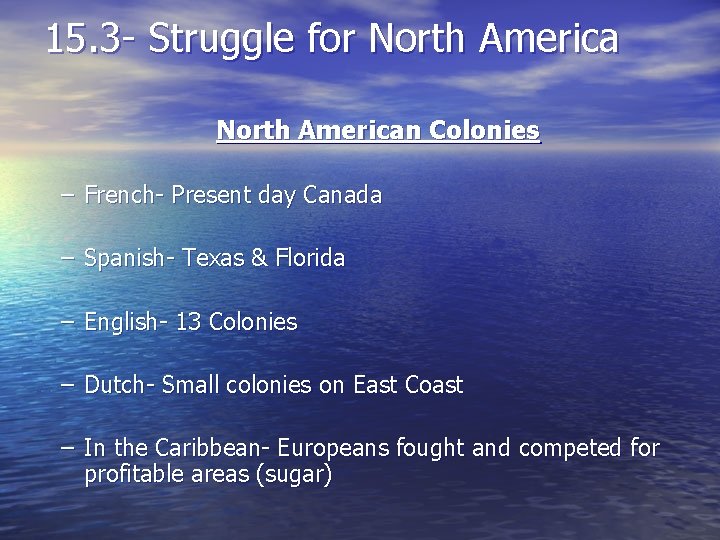 15.3- Struggle for North America

North American Colonies

– French- Present day Canada

– Spanish- Texas & Florida

– English- 13 Colonies

– Dutch- Small colonies on East Coast

– In the Caribbean- Europeans fought and competed for profitable areas (sugar)